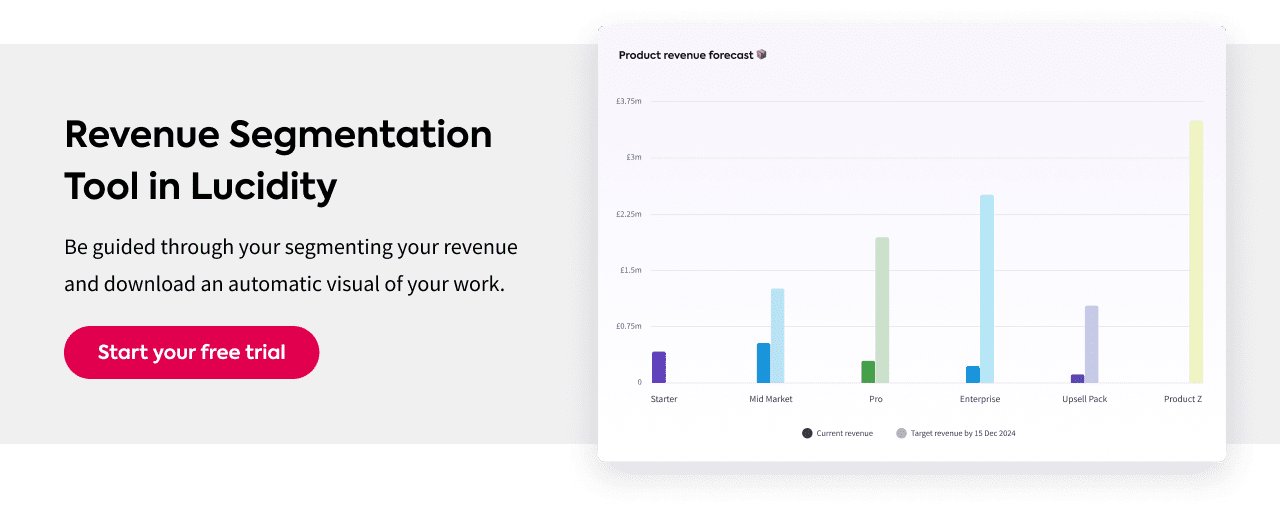 Revenue Segmentation Tool in Lucidity

Be guided through your segmenting your revenue and download an automatic visual of your work.

Start your free trial

Product revenue forecast

£3.75m
£3m
£2.25m
£1.5m
£0.75m
0

Starter
Mid Market
Pro
Enterprise
Upsell Pack
Product Z

Current revenue
Target revenue by 15 Dec 2024